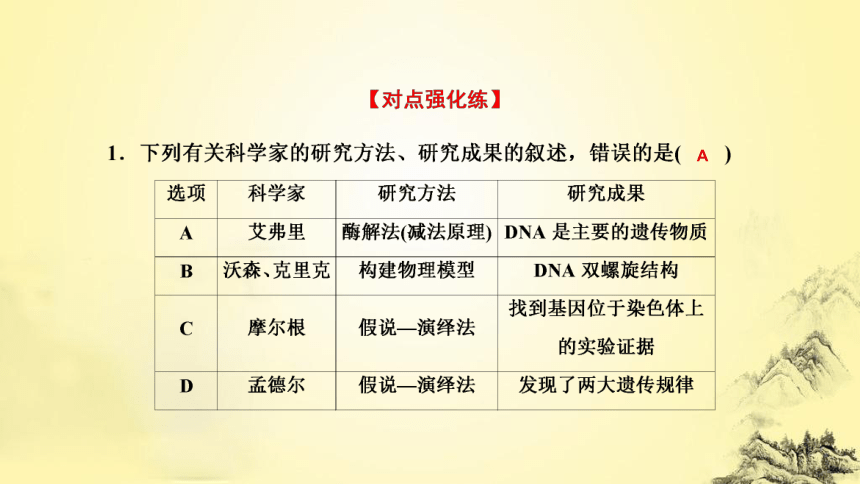 【对点强化练】

1．下列有关科学家的研究方法、研究成果的叙述，错误的是( A )

| 选项 | 科学家 | 研究方法 | 研究成果 |
|---|---|---|---|
| A | 艾弗里 | 酶解法(减法原理) | DNA 是主要的遗传物质 |
| B | 沃森、克里克 | 构建物理模型 | DNA 双螺旋结构 |
| C | 摩尔根 | 假说—演绎法 | 找到基因位于染色体上的实验证据 |
| D | 孟德尔 | 假说—演绎法 | 发现了两大遗传规律 |